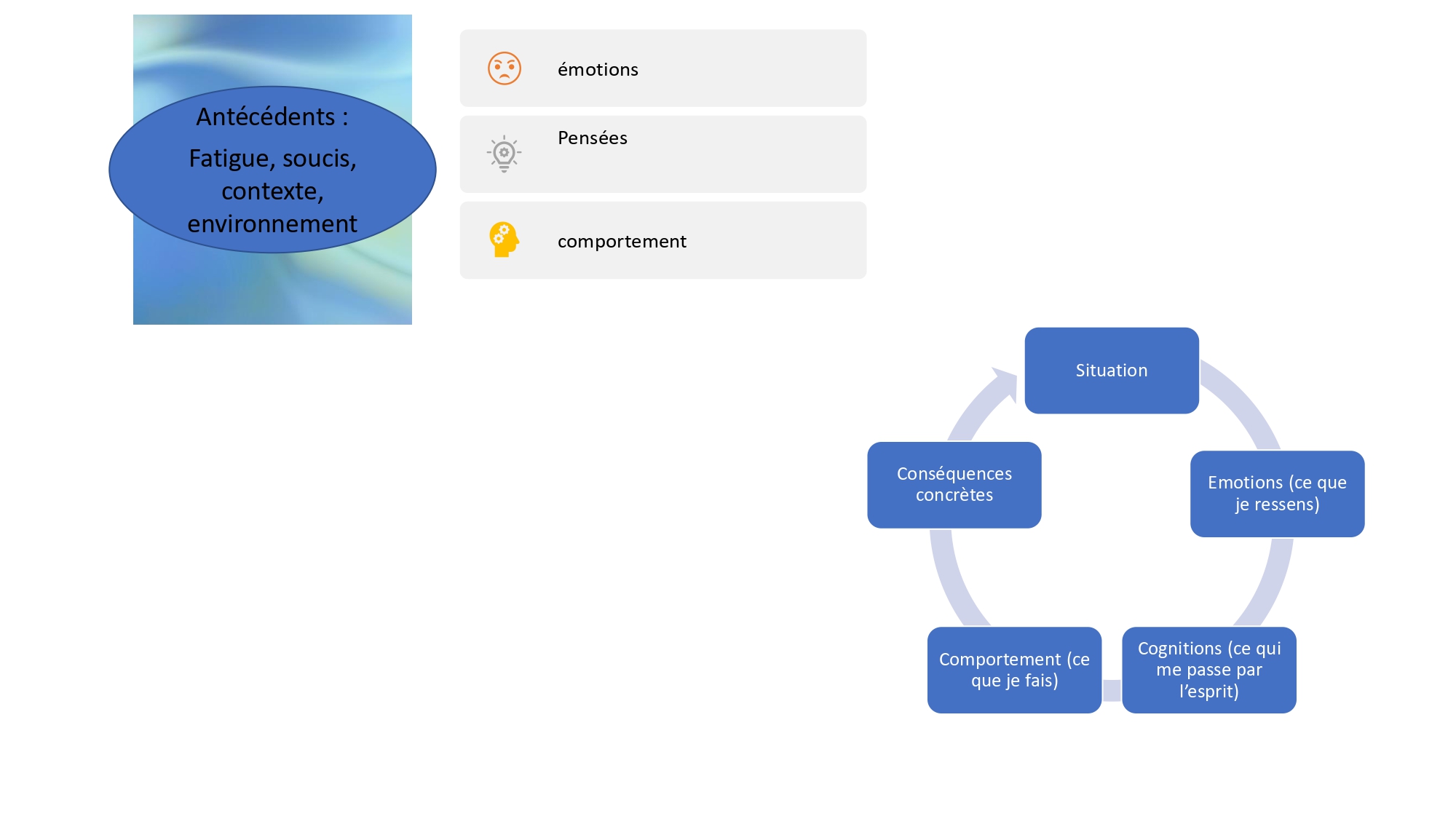 Antécédents :

Fatigue, soucis, contexte, environnement

émotions

Pensées

comportement

Situation

Emotions (ce que je ressens)

Cognitions (ce qui me passe par l'esprit)

Comportement (ce que je fais)

Conséquences concrètes